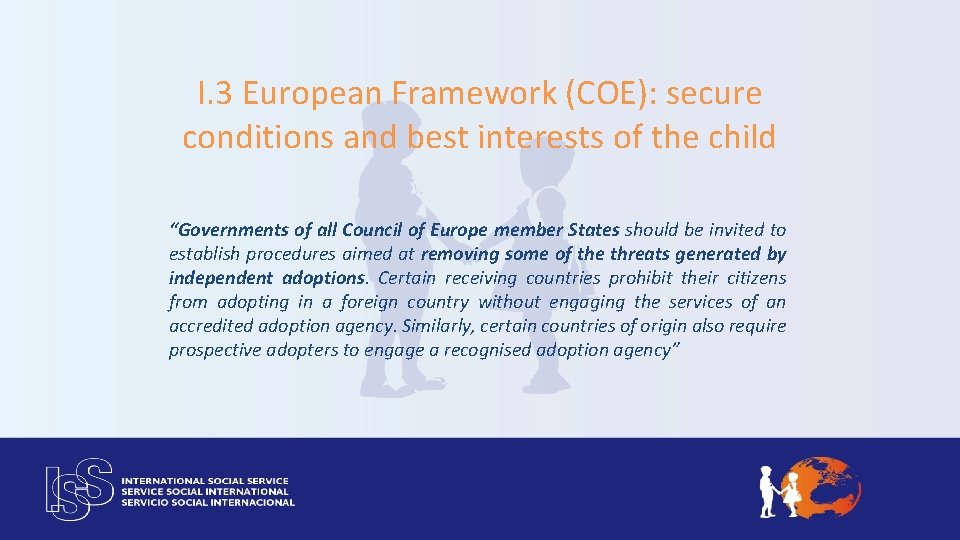 I.3 European Framework (COE): secure conditions and best interests of the child

"Governments of all Council of Europe member States should be invited to establish procedures aimed at removing some of the threats generated by independent adoptions. Certain receiving countries prohibit their citizens from adopting in a foreign country without engaging the services of an accredited adoption agency. Similarly, certain countries of origin also require prospective adopters to engage a recognised adoption agency"

ISS
INTERNATIONAL SOCIAL SERVICE
SERVICE SOCIAL INTERNATIONAL
SERVICIO SOCIAL INTERNACIONAL